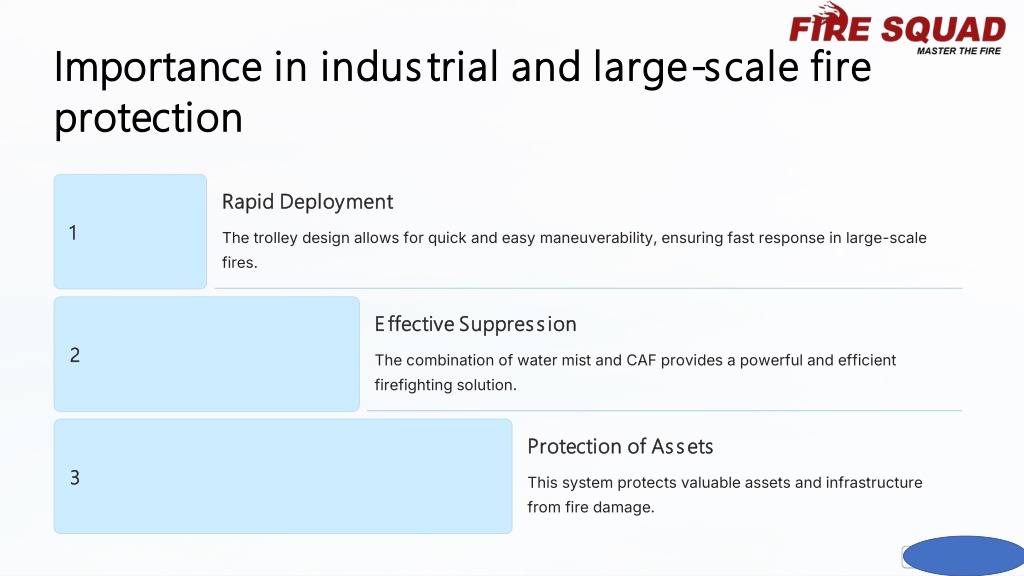 FIRE SQUAD
MASTER THE FIRE

Importance in industrial and large-scale fire protection

1

Rapid Deployment

The trolley design allows for quick and easy maneuverability, ensuring fast response in large-scale fires.

2

Effective Suppression

The combination of water mist and CAF provides a powerful and efficient firefighting solution.

3

Protection of Assets

This system protects valuable assets and infrastructure from fire damage.